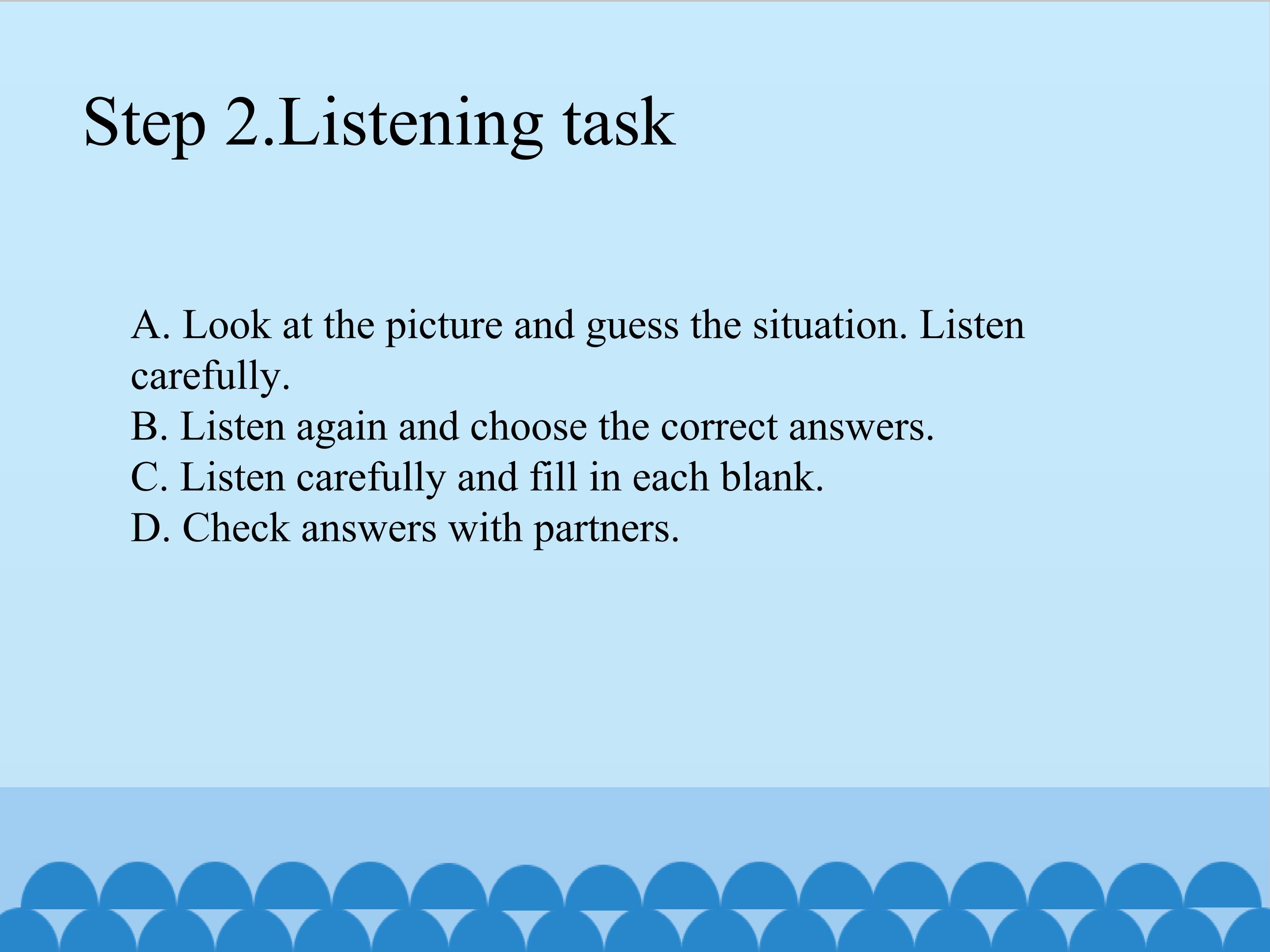 Step 2.Listening task

A. Look at the picture and guess the situation. Listen carefully.
B. Listen again and choose the correct answers.
C. Listen carefully and fill in each blank.
D. Check answers with partners.